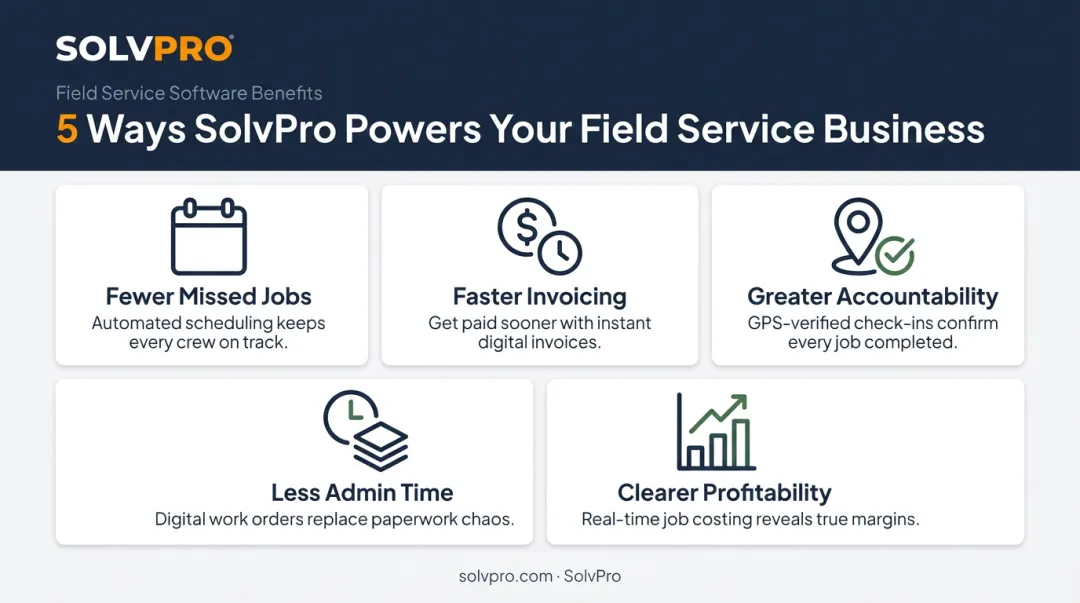 SOLVPRO®

Field Service Software Benefits

5 Ways SolvPro Powers Your Field Service Business

Fewer Missed Jobs
Automated scheduling keeps every crew on track.

Faster Invoicing
Get paid sooner with instant digital invoices.

Greater Accountability
GPS-verified check-ins confirm every job completed.

Less Admin Time
Digital work orders replace paperwork chaos.

Clearer Profitability
Real-time job costing reveals true margins.

solvpro.com · SolvPro